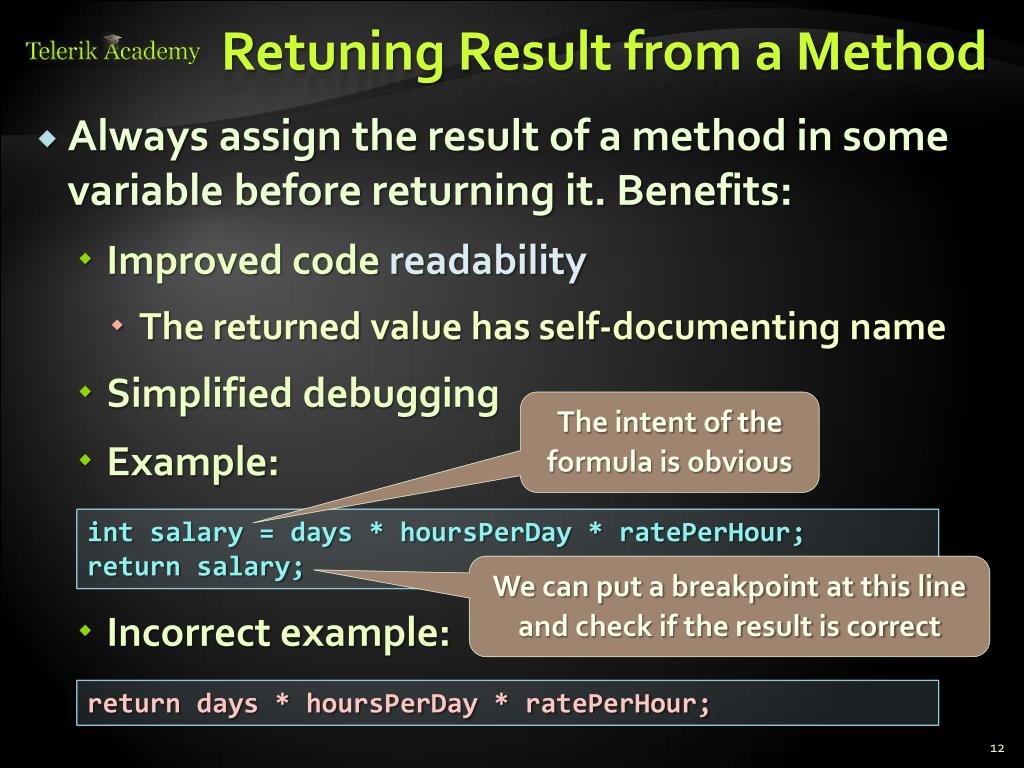 Telerik Academy

Retuning Result from a Method

Always assign the result of a method in some variable before returning it. Benefits:

Improved code readability

The returned value has self-documenting name

Simplified debugging

Example:

The intent of the formula is obvious

int salary = days * hoursPerDay * ratePerHour;
return salary;

We can put a breakpoint at this line and check if the result is correct

Incorrect example:

return days * hoursPerDay * ratePerHour;

12